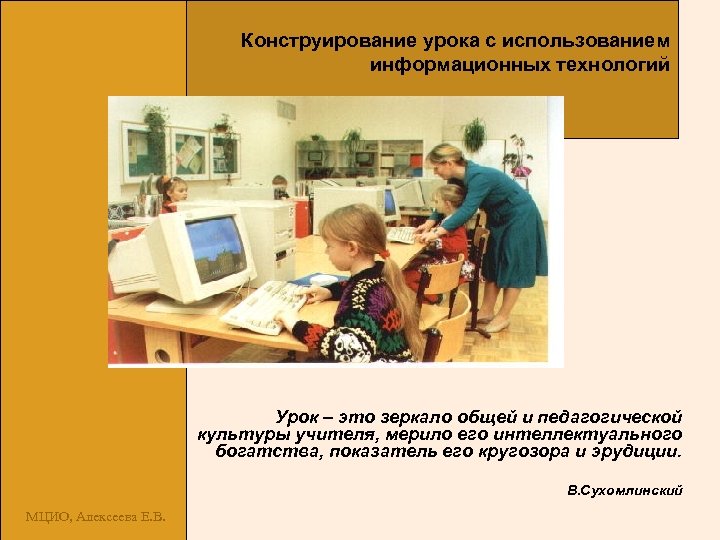 Конструирование урока с использованием информационных технологий

Урок – это зеркало общей и педагогической культуры учителя, мерило его интеллектуального богатства, показатель его кругозора и эрудиции.

В.Сухомлинский

МЦИО, Алексеева Е.В.